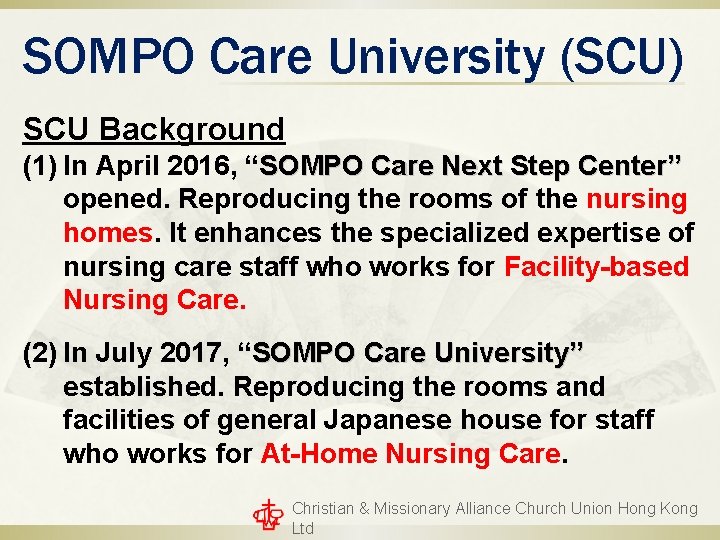 SOMPO Care University (SCU)

SCU Background

(1) In April 2016, "SOMPO Care Next Step Center" opened. Reproducing the rooms of the nursing homes. It enhances the specialized expertise of nursing care staff who works for Facility-based Nursing Care.

(2) In July 2017, "SOMPO Care University" established. Reproducing the rooms and facilities of general Japanese house for staff who works for At-Home Nursing Care.

Christian & Missionary Alliance Church Union Hong Kong Ltd